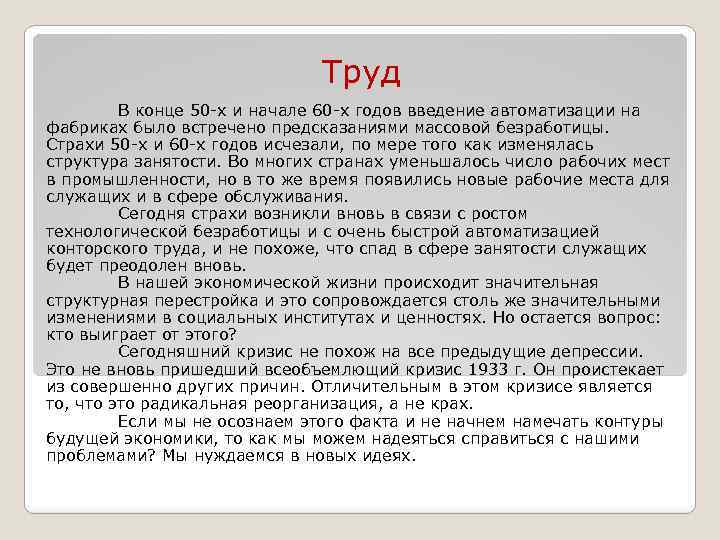 Труд

В конце 50-х и начале 60-х годов введение автоматизации на фабриках было встречено предсказаниями массовой безработицы. Страхи 50-х и 60-х годов исчезали, по мере того как изменялась структура занятости. Во многих странах уменьшалось число рабочих мест в промышленности, но в то же время появились новые рабочие места для служащих и в сфере обслуживания.

Сегодня страхи возникли вновь в связи с ростом технологической безработицы и с очень быстрой автоматизацией конторского труда, и не похоже, что спад в сфере занятости служащих будет преодолен вновь.

В нашей экономической жизни происходит значительная структурная перестройка и это сопровождается столь же значительными изменениями в социальных институтах и ценностях. Но остается вопрос: кто выиграет от этого?

Сегодняшний кризис не похож на все предыдущие депрессии. Это не вновь пришедший всеобъемлющий кризис 1933 г. Он проистекает из совершенно других причин. Отличительным в этом кризисе является то, что это радикальная реорганизация, а не крах.

Если мы не осознаем этого факта и не начнем намечать контуры будущей экономики, то как мы можем надеяться справиться с нашими проблемами? Мы нуждаемся в новых идеях.